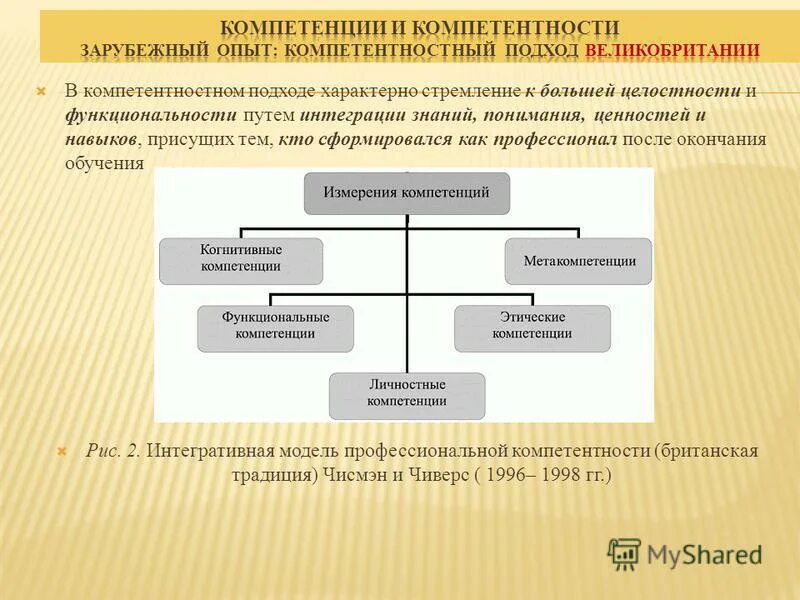 КОМПЕТЕНЦИИ И КОМПЕТЕНТНОСТИ
ЗАРУБЕЖНЫЙ ОПЫТ: КОМПЕТЕНТНОСТНЫЙ ПОДХОД ВЕЛИКОБРИТАНИИ

В компетентностном подходе характерно стремление к большей целостности и функциональности путем интеграции знаний, понимания, ценностей и навыков, присущих тем, кто сформировался как профессионал после окончания обучения

Измерения компетенций

Когнитивные компетенции

Метакомпетенции

Функциональные компетенции

Этические компетенции

Личностные компетенции

Рис. 2. Интегративная модель профессиональной компетентности (британская традиция) Чисмэн и Чиверс ( 1996– 1998 гг.)

MyShared